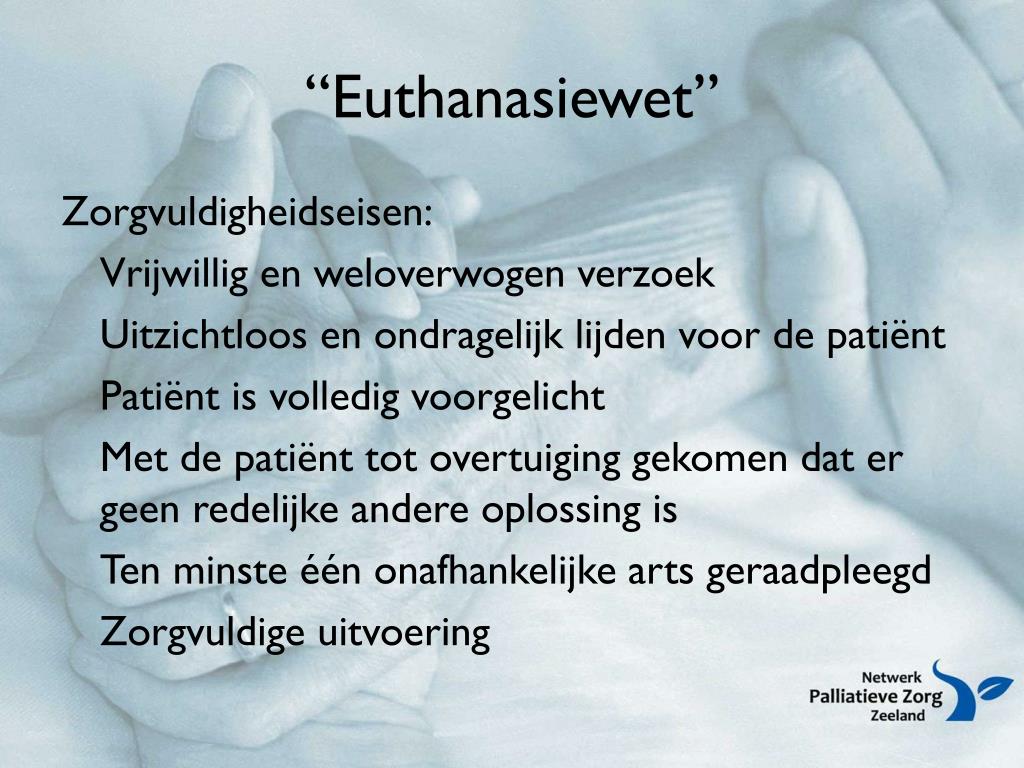 “Euthanasiewet”

Zorgvuldigheidseisen:

Vrijwillig en weloverwogen verzoek

Uitzichtloos en ondragelijk lijden voor de patiënt

Patiënt is volledig voorgelicht

Met de patiënt tot overtuiging gekomen dat er geen redelijke andere oplossing is

Ten minste één onafhankelijke arts geraadpleegd

Zorgvuldige uitvoering

Netwerk
Palliatieve Zorg
Zeeland